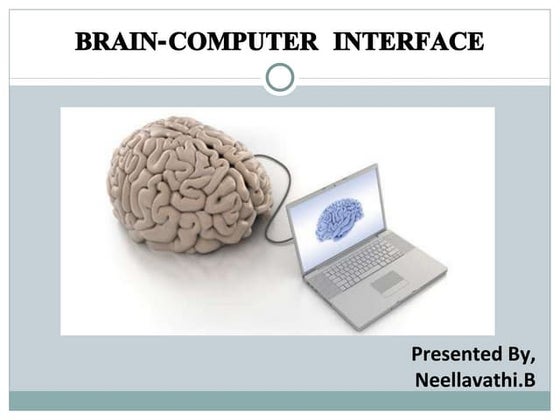 BRAIN-COMPUTER INTERFACE

Presented By,
Neellavathi.B